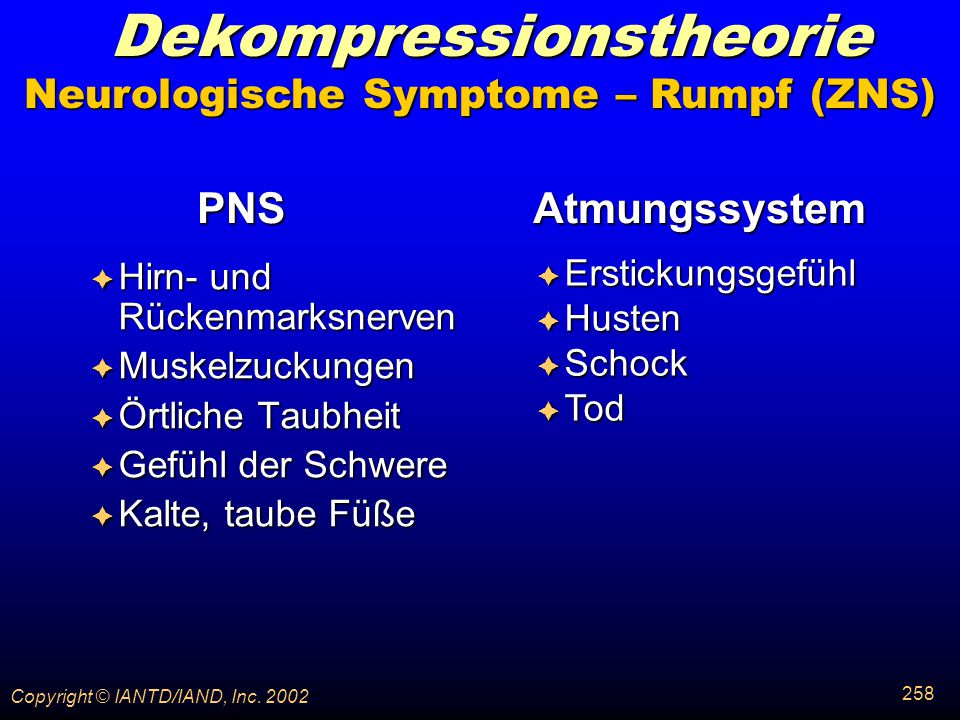 Dekompressionstheorie
Neurologische Symptome – Rumpf (ZNS)

PNS

Hirn- und Rückenmarksnerven
Muskelzuckungen
Örtliche Taubheit
Gefühl der Schwere
Kalte, taube Füße

Atmungssystem

Erstickungsgefühl
Husten
Schock
Tod

Copyright © IANTD/IAND, Inc. 2002

258